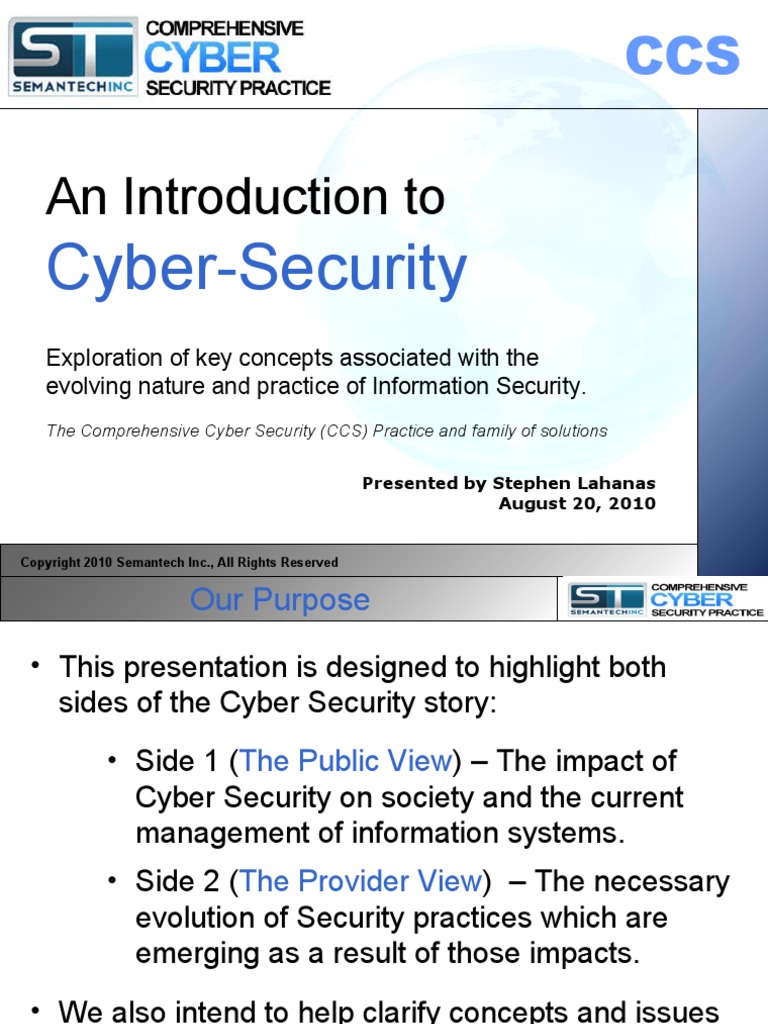 ST SEMANTECHINC COMPREHENSIVE CYBER SECURITY PRACTICE

CCS

An Introduction to

Cyber-Security

Exploration of key concepts associated with the evolving nature and practice of Information Security.

The Comprehensive Cyber Security (CCS) Practice and family of solutions

Presented by Stephen Lahanas
August 20, 2010

Copyright 2010 Semantech Inc., All Rights Reserved

Our Purpose

ST SEMANTECHINC COMPREHENSIVE CYBER SECURITY PRACTICE

• This presentation is designed to highlight both sides of the Cyber Security story:

• Side 1 (The Public View) – The impact of Cyber Security on society and the current management of information systems.

• Side 2 (The Provider View) – The necessary evolution of Security practices which are emerging as a result of those impacts.

• We also intend to help clarify concepts and issues